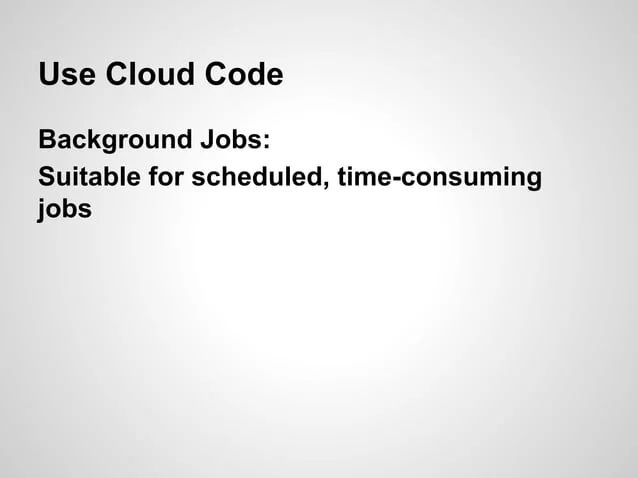 Use Cloud Code

Background Jobs:

Suitable for scheduled, time-consuming jobs